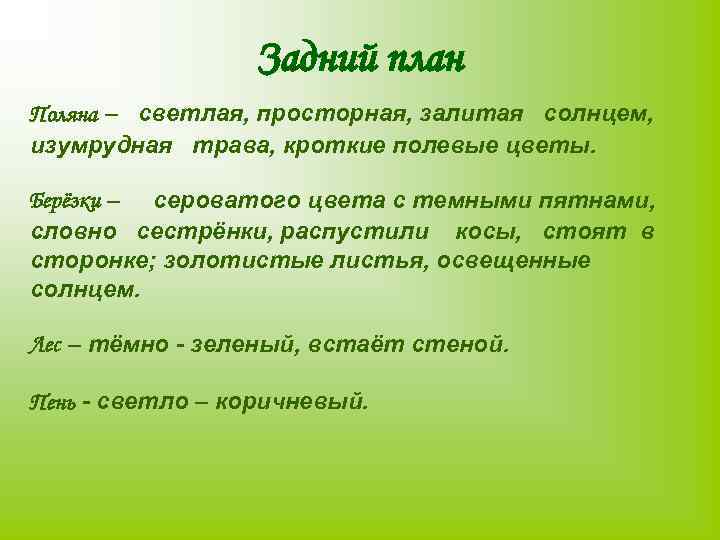 Задний план

Поляна – светлая, просторная, залитая солнцем, изумрудная трава, кроткие полевые цветы.

Берёзки – сероватого цвета с темными пятнами, словно сестрёнки, распустили косы, стоят в сторонке; золотистые листья, освещенные солнцем.

Лес – тёмно - зеленый, встаёт стеной.

Пень - светло – коричневый.